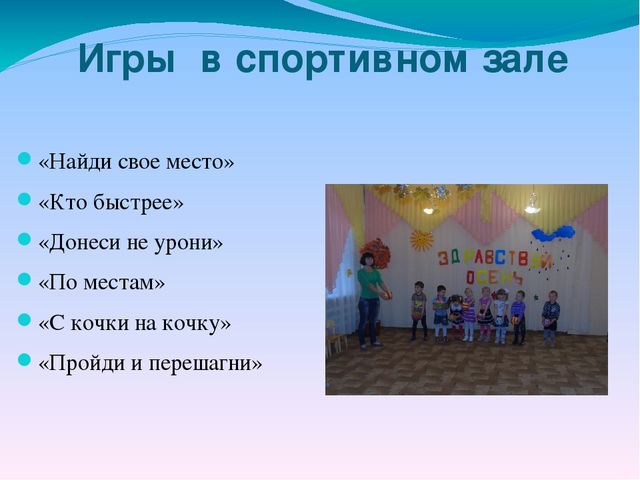 Игры в спортивном зале

«Найди свое место»
«Кто быстрее»
«Донеси не урони»
«По местам»
«С кочки на кочку»
«Пройди и перешагни»

ЗДРАВСТВУЙ ОСЕНЬ